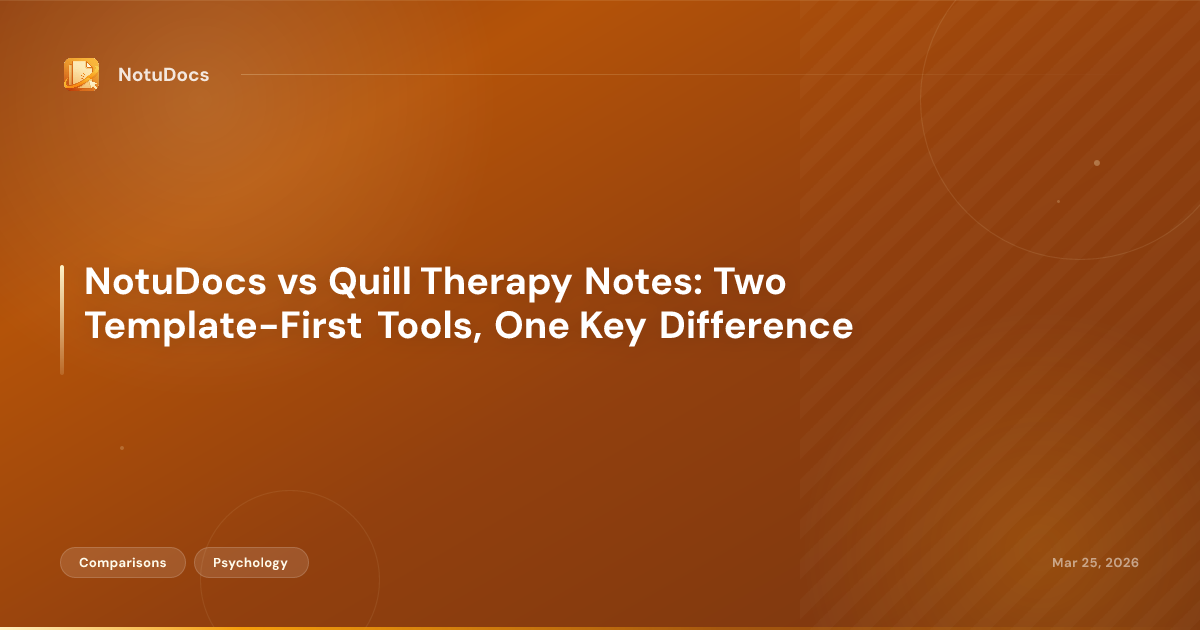 NotuDocs

NotuDocs vs Quill Therapy Notes: Two Template-First Tools, One Key Difference

Comparisons

Psychology

Mar 25, 2026